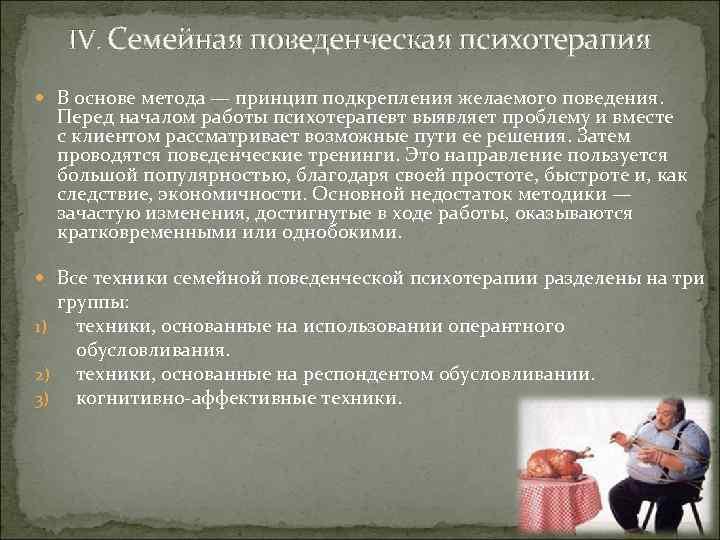 IV. Семейная поведенческая психотерапия

В основе метода — принцип подкрепления желаемого поведения. Перед началом работы психотерапевт выявляет проблему и вместе с клиентом рассматривает возможные пути ее решения. Затем проводятся поведенческие тренинги. Это направление пользуется большой популярностью, благодаря своей простоте, быстроте и, как следствие, экономичности. Основной недостаток методики — зачастую изменения, достигнутые в ходе работы, оказываются кратковременными или однобокими.

Все техники семейной поведенческой психотерапии разделены на три группы:
1) техники, основанные на использовании оперантного обусловливания.
2) техники, основанные на респондентом обусловливании.
3) когнитивно-аффективные техники.